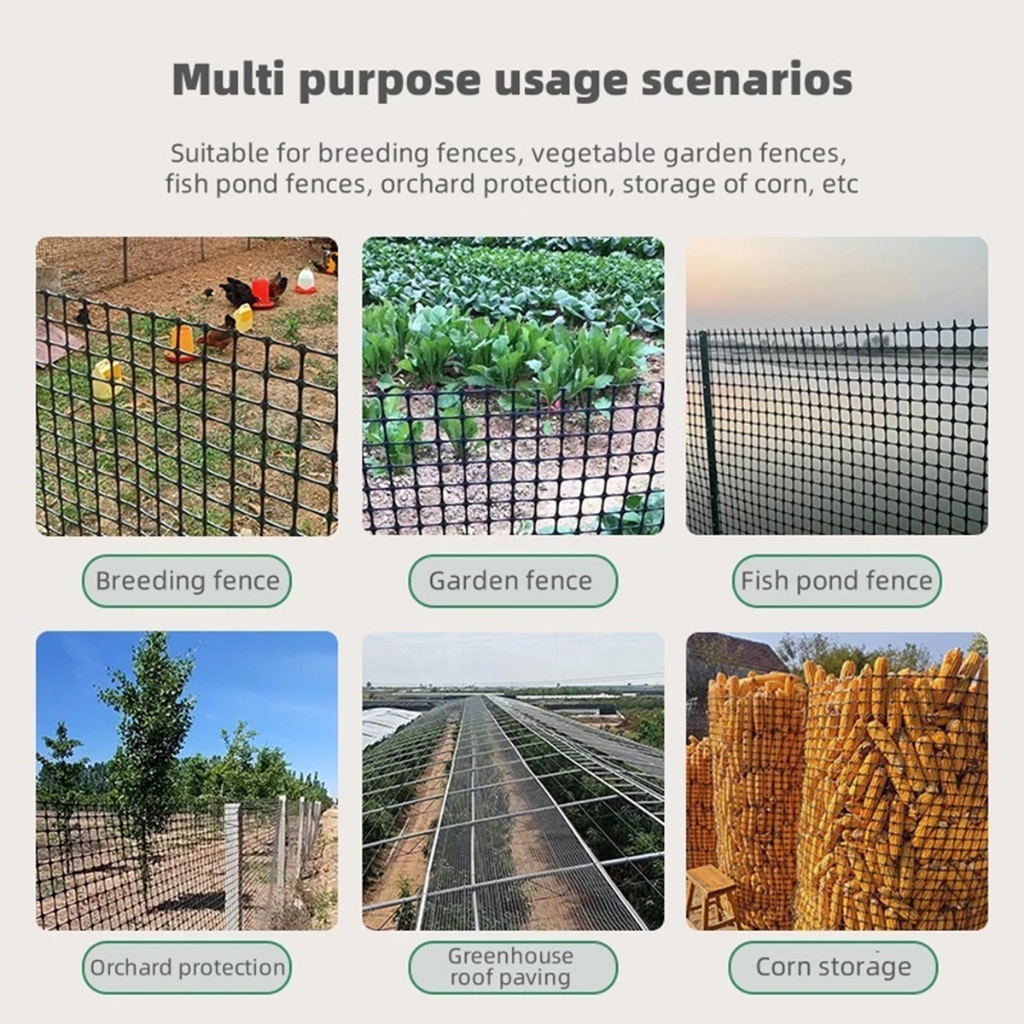 Multi purpose usage scenarios

Suitable for breeding fences, vegetable garden fences, fish pond fences, orchard protection, storage of corn, etc

Breeding fence

Garden fence

Fish pond fence

Orchard protection

Greenhouse roof paving

Corn storage